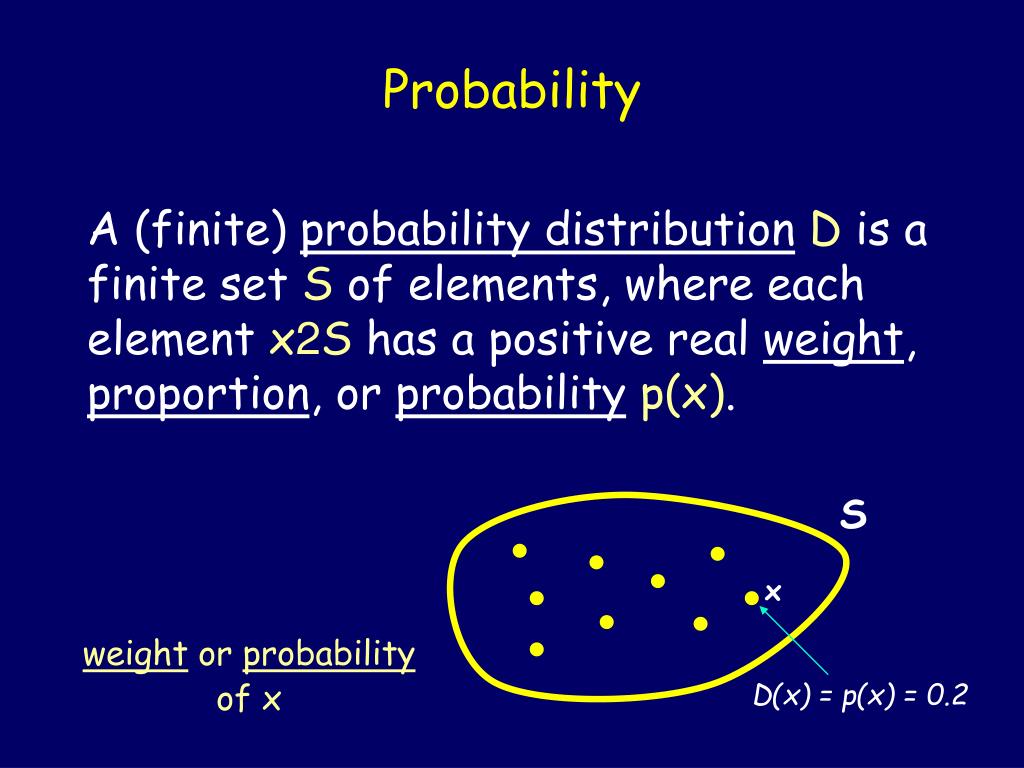 Probability

A (finite) probability distribution D is a finite set S of elements, where each element x2S has a positive real weight, proportion, or probability p(x).

S

x

weight or probability of x

D(x) = p(x) = 0.2